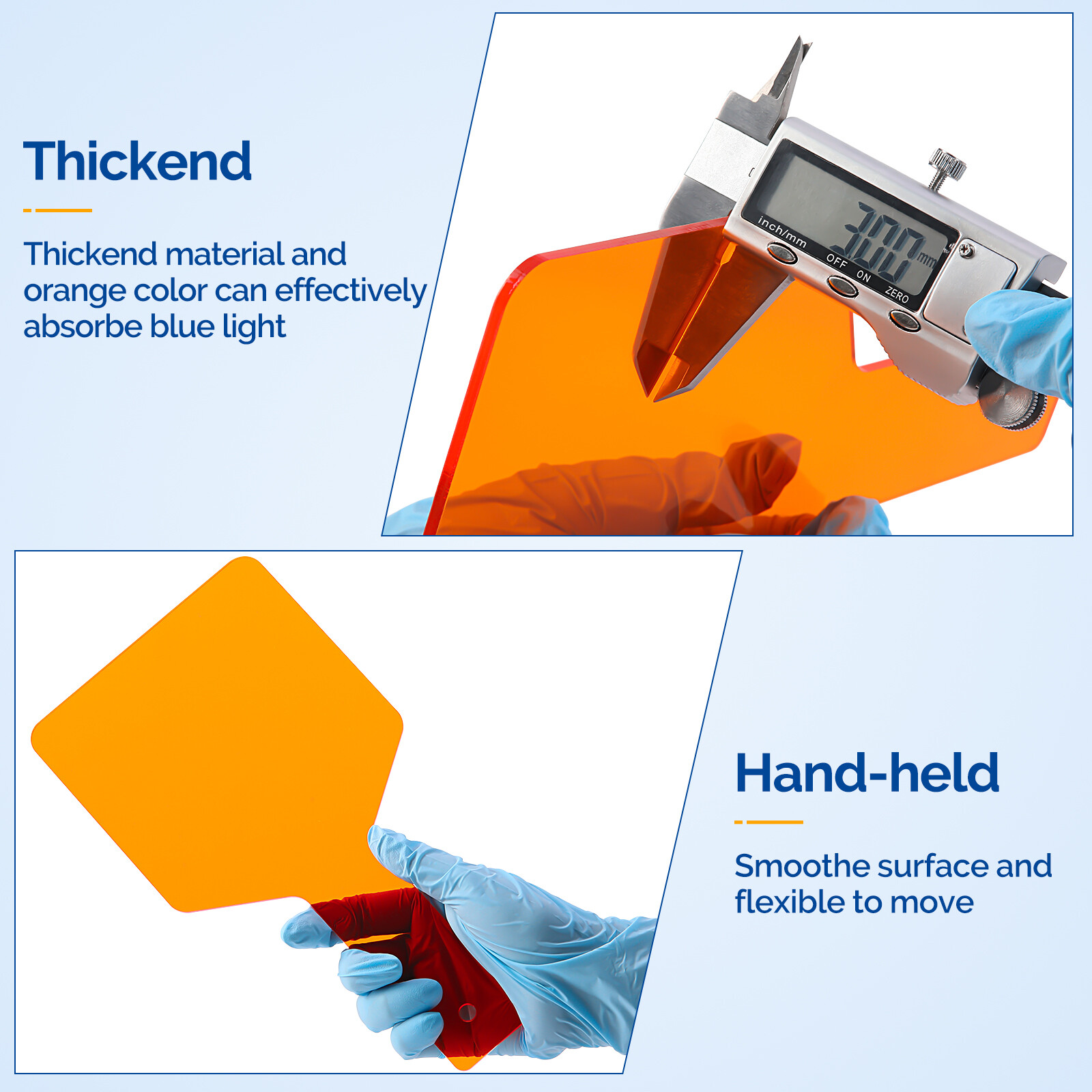 Thickend

Thickend material and orange color can effectively absorbe blue light

inch/mm OFF ON ZERO

3.00 mm

Hand-held

Smoothe surface and flexible to move